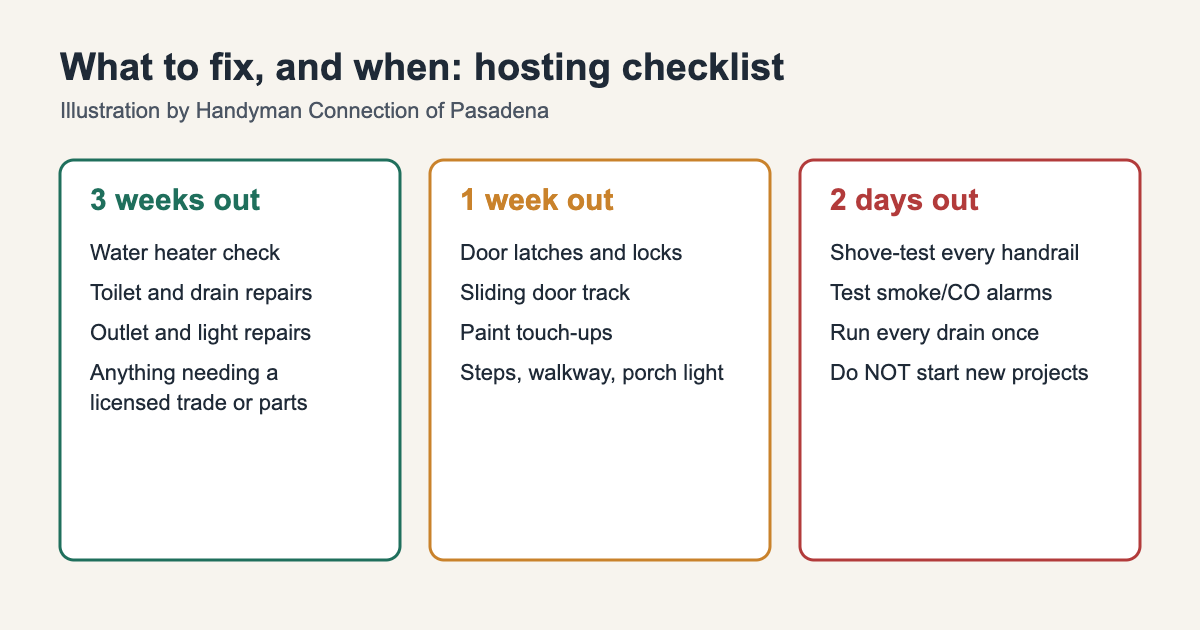 What to fix, and when: hosting checklist

Illustration by Handyman Connection of Pasadena

3 weeks out

Water heater check

Toilet and drain repairs

Outlet and light repairs

Anything needing a licensed trade or parts

1 week out

Door latches and locks

Sliding door track

Paint touch-ups

Steps, walkway, porch light

2 days out

Shove-test every handrail

Test smoke/CO alarms

Run every drain once

Do NOT start new projects